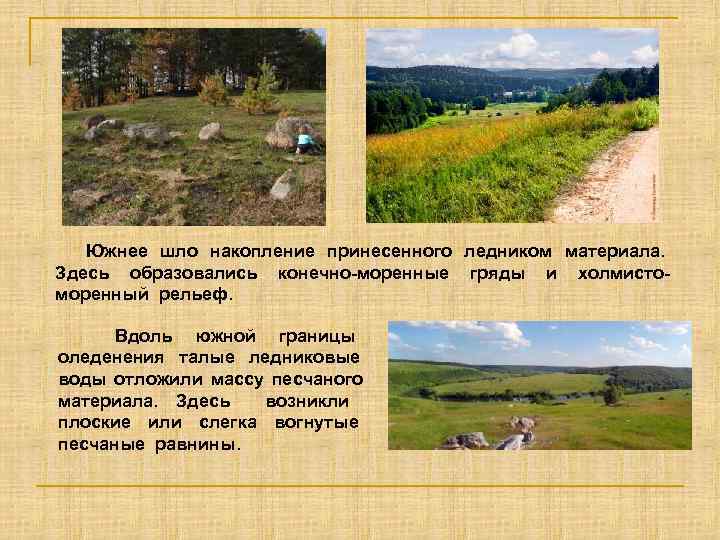 Южнее шло накопление принесенного ледником материала. Здесь образовались конечно-моренные гряды и холмисто-моренный рельеф.

Вдоль южной границы оледенения талые ледниковые воды отложили массу песчаного материала. Здесь возникли плоские или слегка вогнутые песчаные равнины.